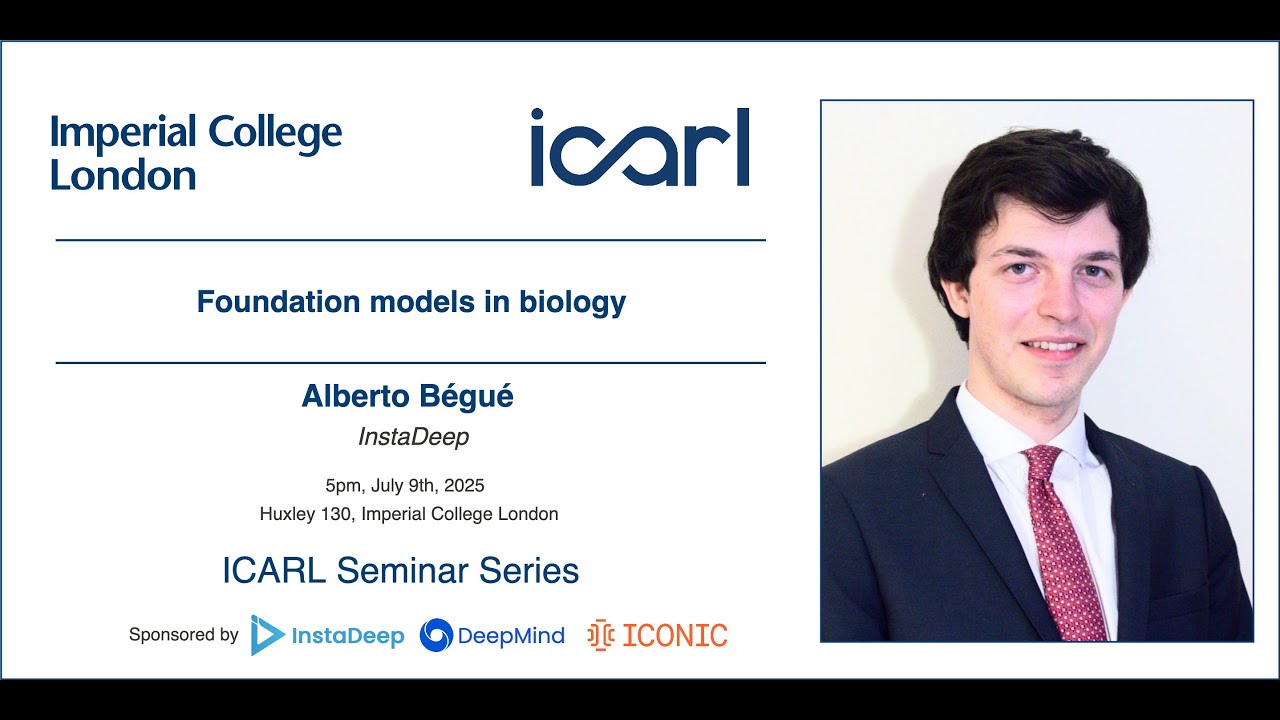 Imperial College London

icarl

Foundation models in biology

Alberto Bégué

InstaDeep

5pm, July 9th, 2025

Huxley 130, Imperial College London

ICARL Seminar Series

Sponsored by InstaDeep DeepMind ICONIC